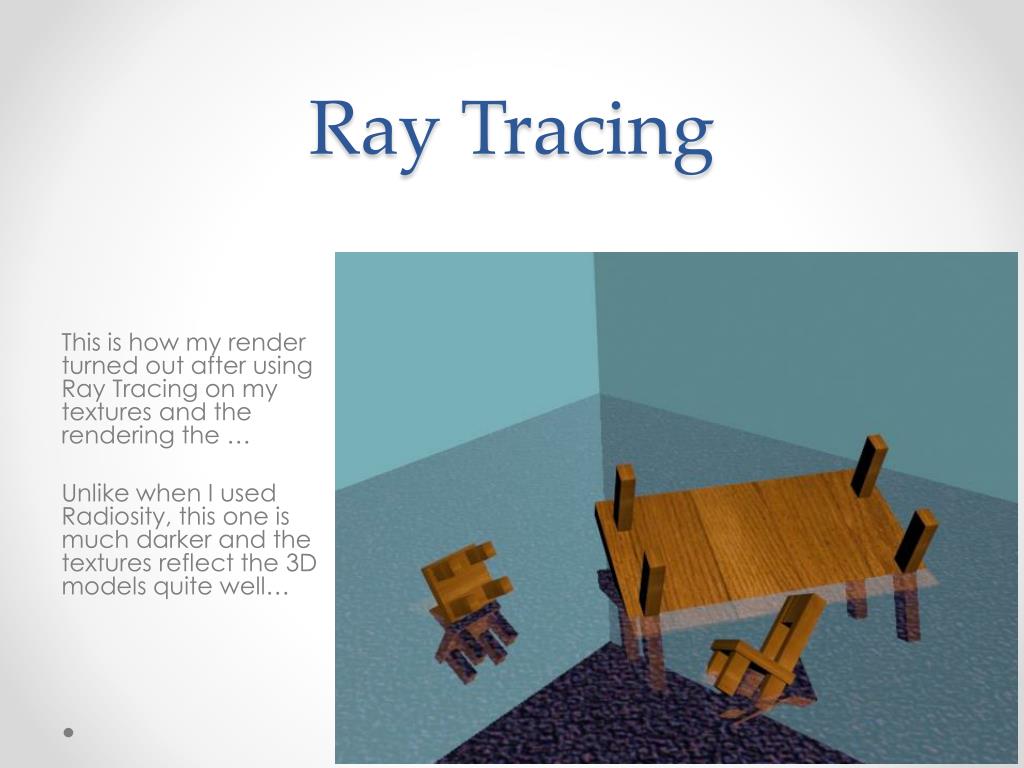 Ray Tracing

This is how my render turned out after using Ray Tracing on my textures and the rendering the …

Unlike when I used Radiosity, this one is much darker and the textures reflect the 3D models quite well…